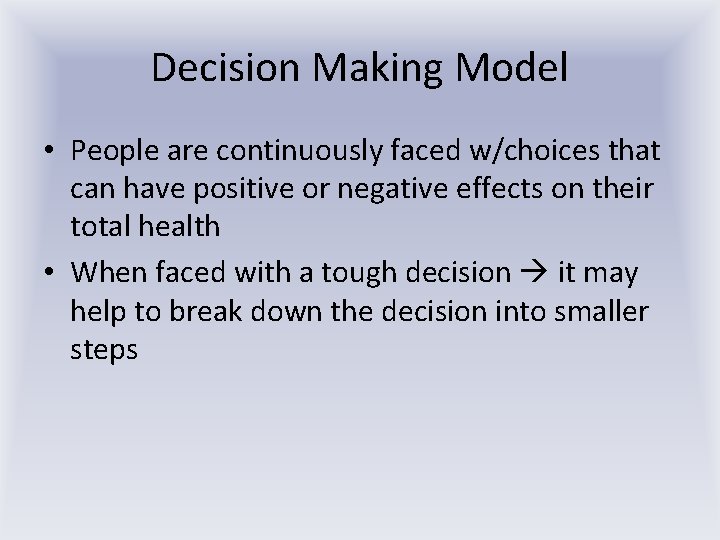 Decision Making Model

• People are continuously faced w/choices that can have positive or negative effects on their total health

• When faced with a tough decision → it may help to break down the decision into smaller steps